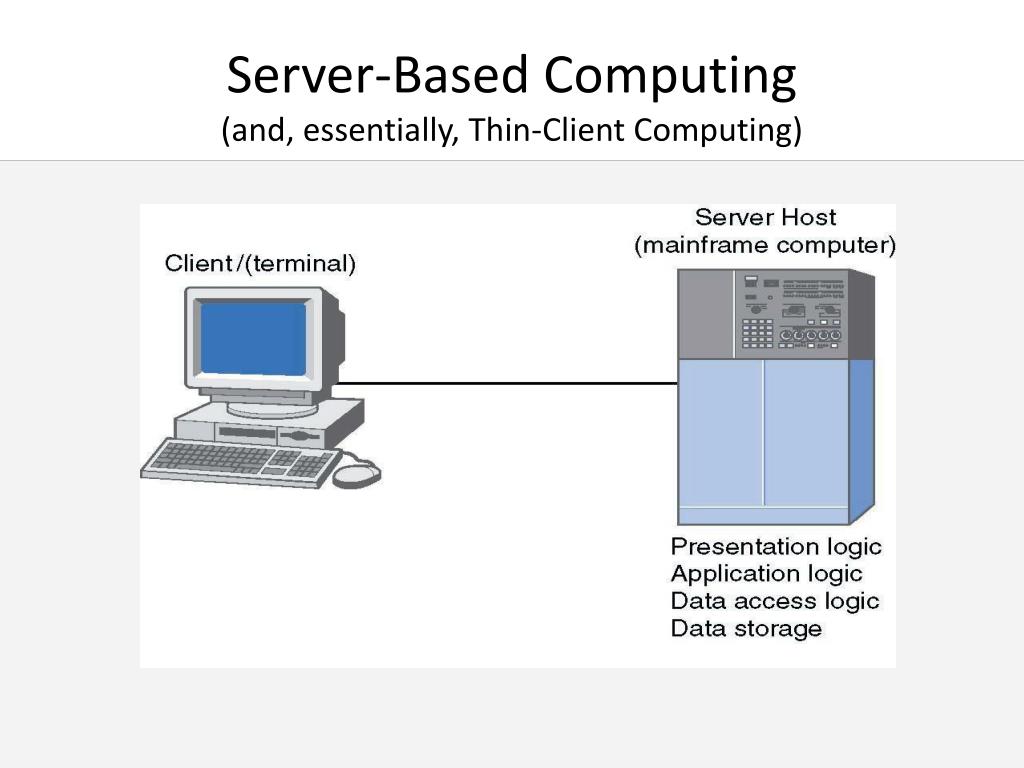 Server-Based Computing
(and, essentially, Thin-Client Computing)

Client/(terminal)

Server Host
(mainframe computer)

Presentation logic
Application logic
Data access logic
Data storage